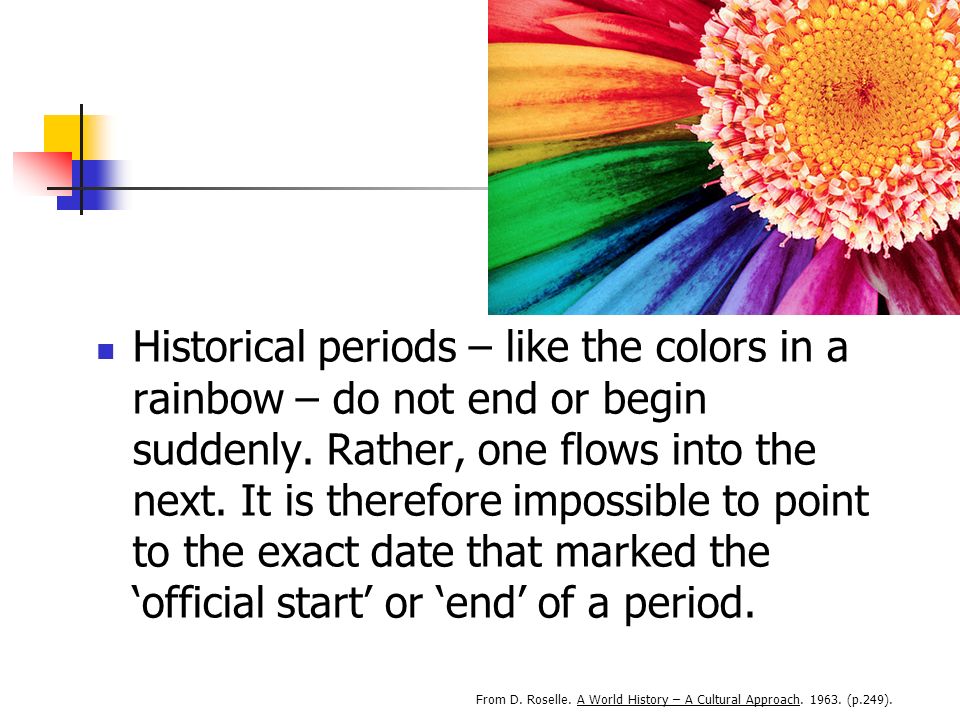 Historical periods – like the colors in a rainbow – do not end or begin suddenly. Rather, one flows into the next. It is therefore impossible to point to the exact date that marked the ‘official start’ or ‘end’ of a period.

From D. Roselle. A World History – A Cultural Approach. 1963. (p.249).